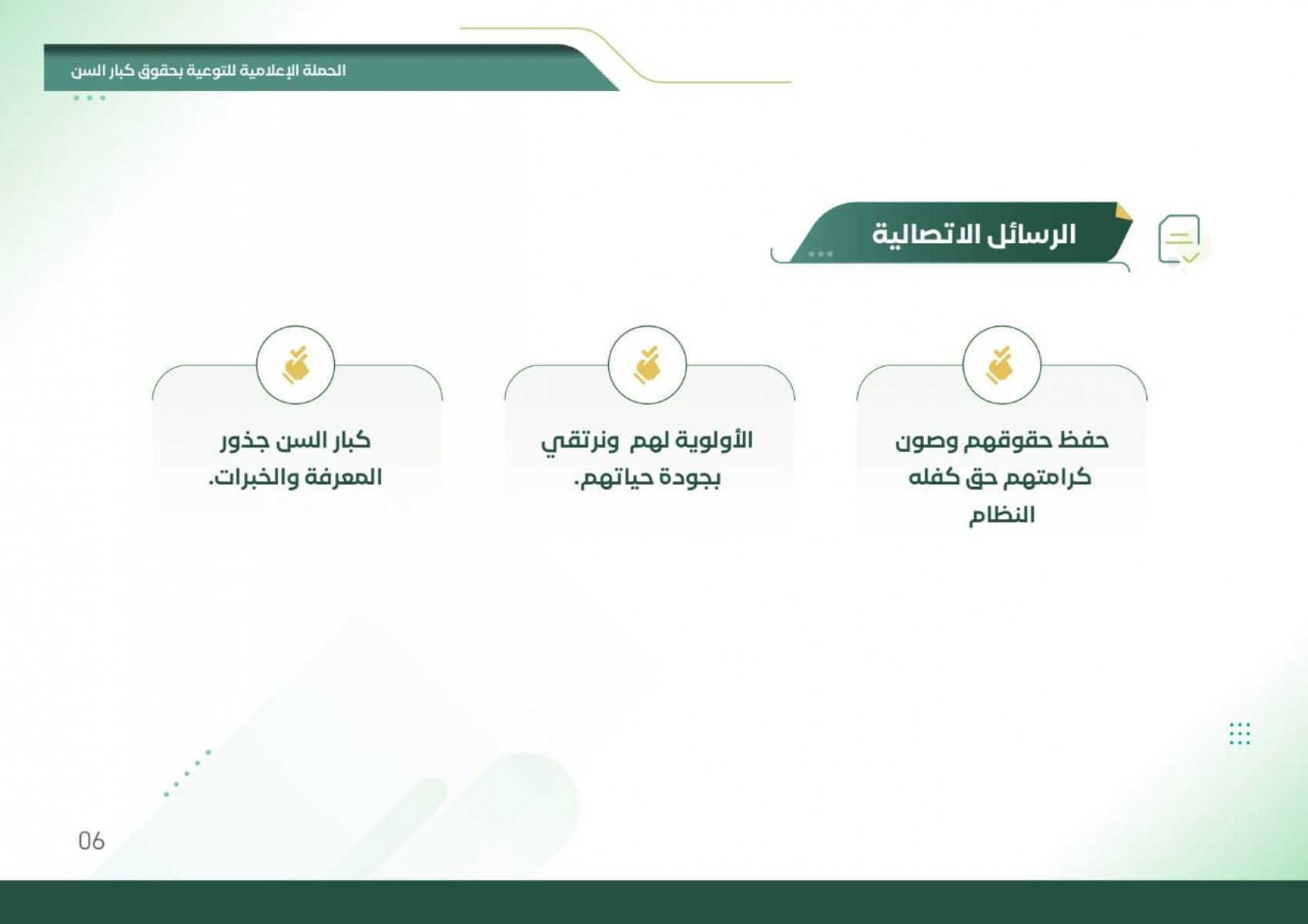 الحملة الإعلامية للتوعية بحقوق كبار السن

الرسائل الاتصالية

حفظ حقوقهم وصون كرامتهم حق كفله النظام

الأولوية لهم ونرتقي بجودة حياتهم.

كبار السن جذور المعرفة والخبرات.

06